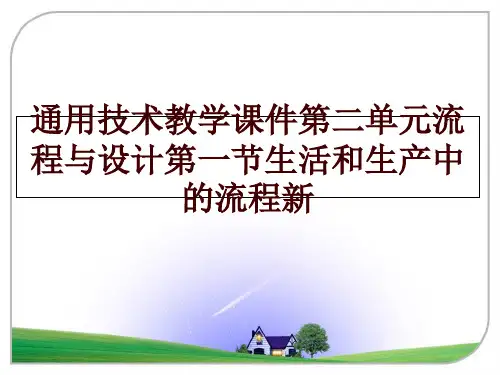 通用技术教学课件第二单元流程与设计第一节生活和生产中的流程新